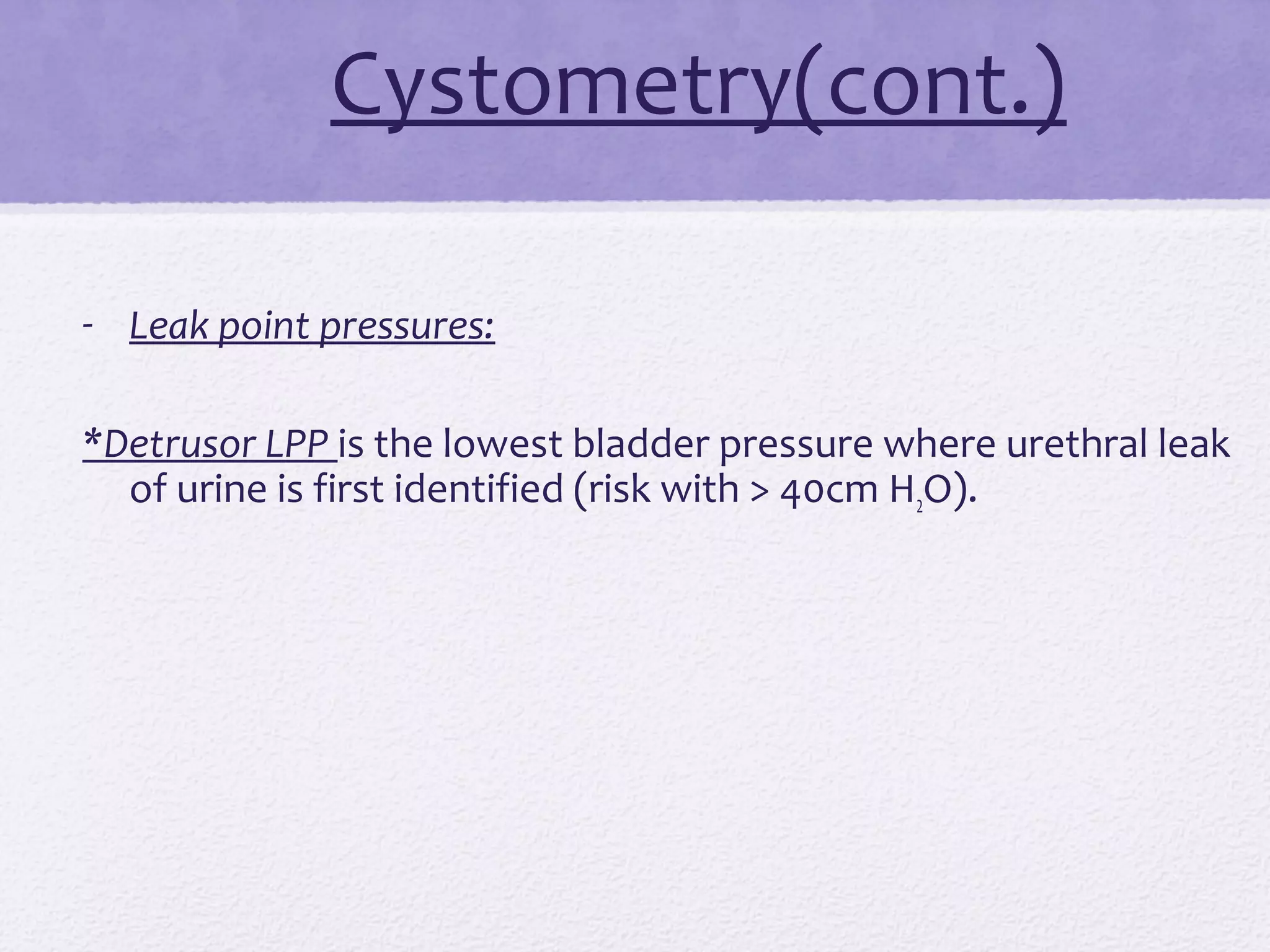 Cystometry(cont.)

- Leak point pressures:

*Detrusor LPP is the lowest bladder pressure where urethral leak of urine is first identified (risk with > 40cm $H_2O$).